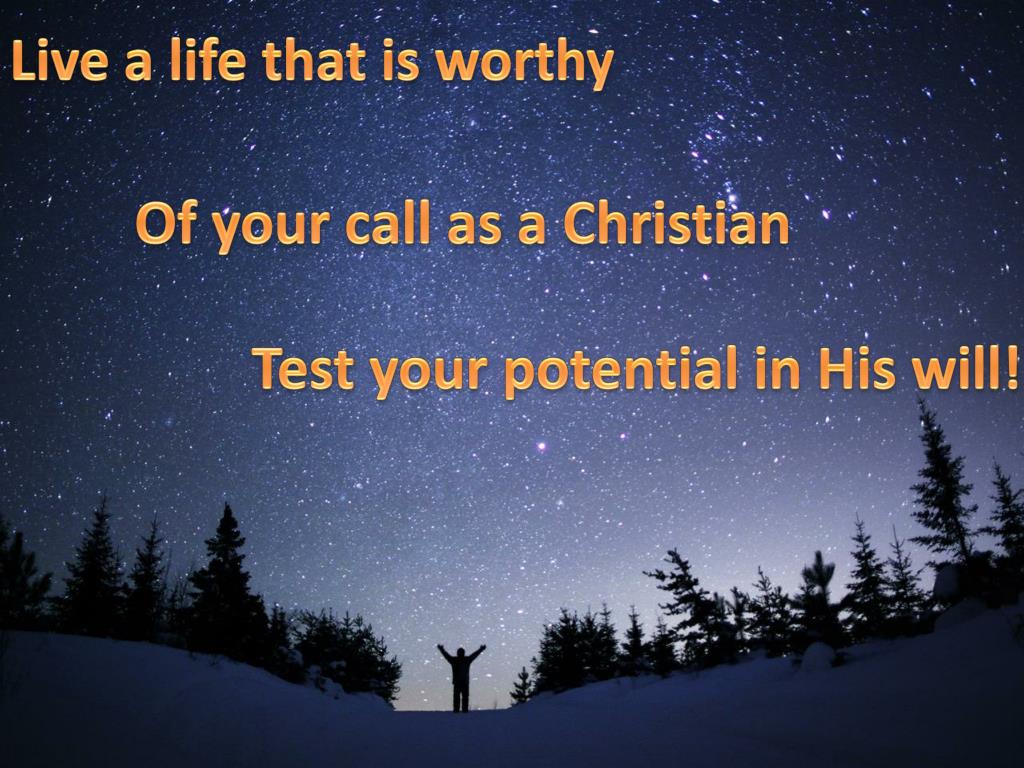 Live a life that is worthy

Of your call as a Christian

Test your potential in His will!